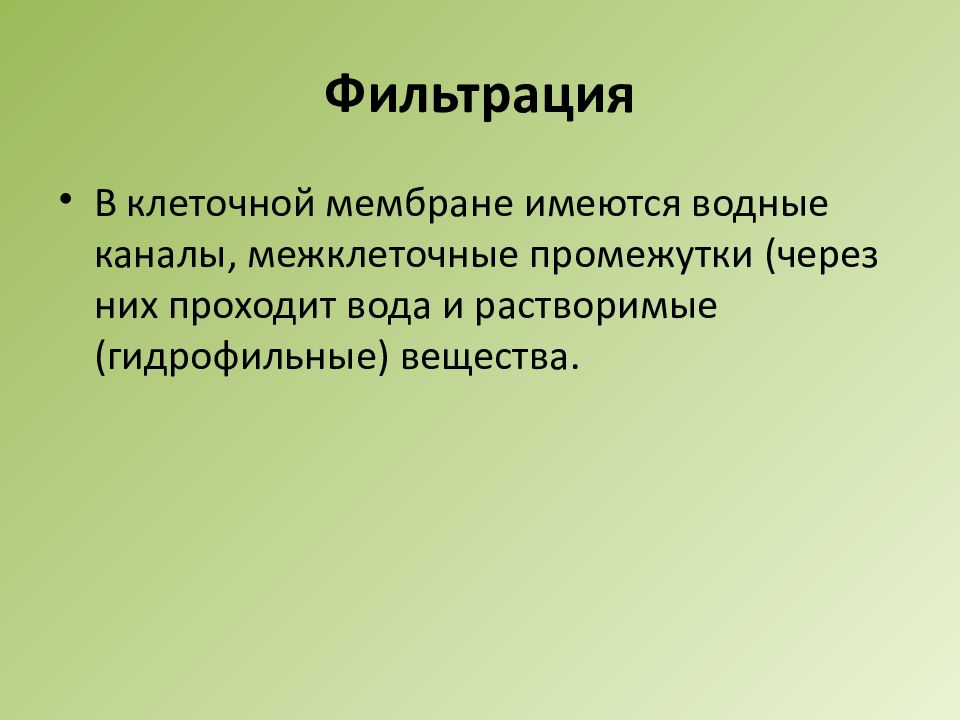 Фильтрация

• В клеточной мембране имеются водные каналы, межклеточные промежутки (через них проходит вода и растворимые (гидрофильные) вещества.